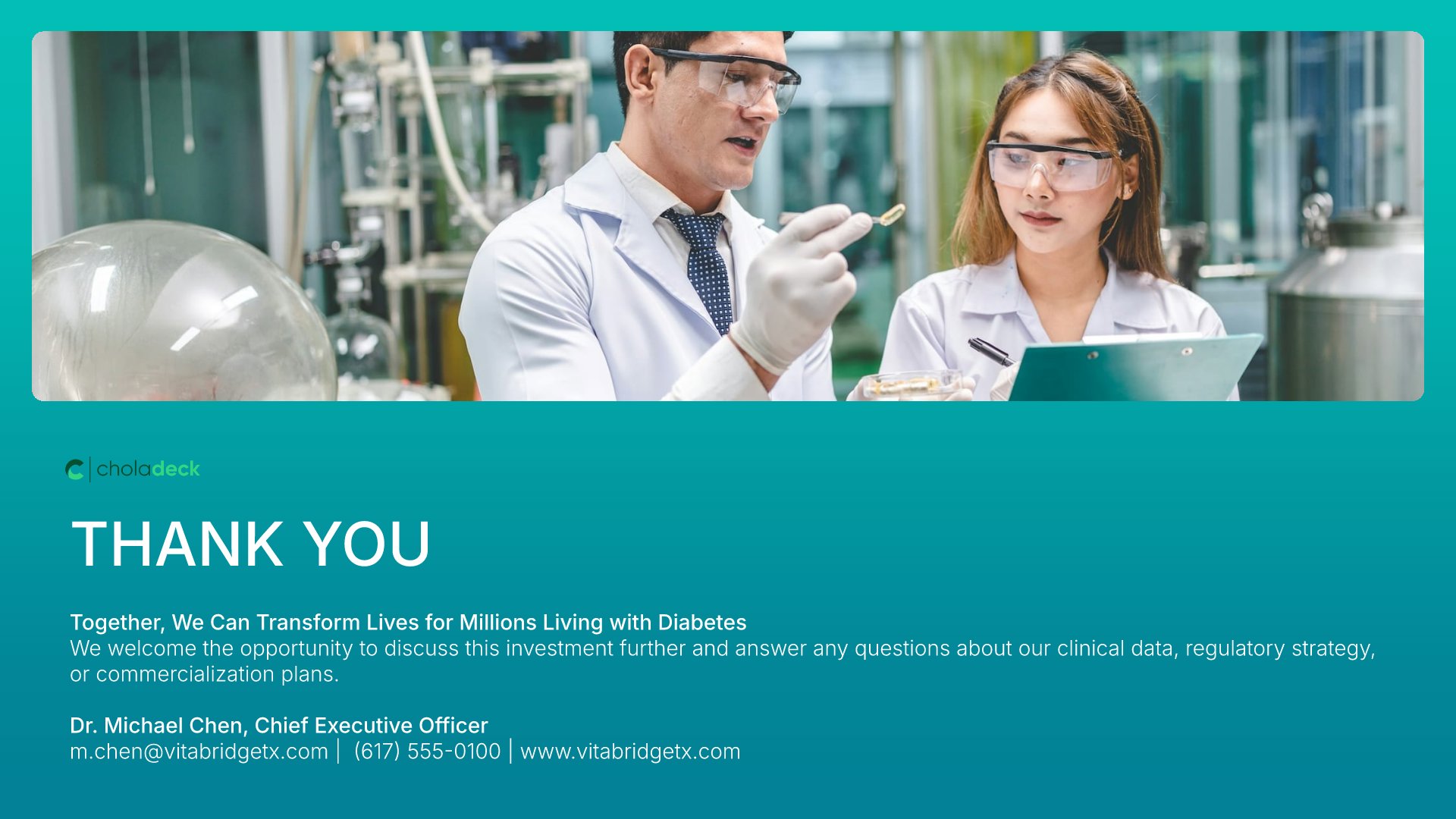 choladeck

THANK YOU

Together, We Can Transform Lives for Millions Living with Diabetes
We welcome the opportunity to discuss this investment further and answer any questions about our clinical data, regulatory strategy, or commercialization plans.

Dr. Michael Chen, Chief Executive Officer
m.chen@vitabridgetx.com | (617) 555-0100 | www.vitabridgetx.com